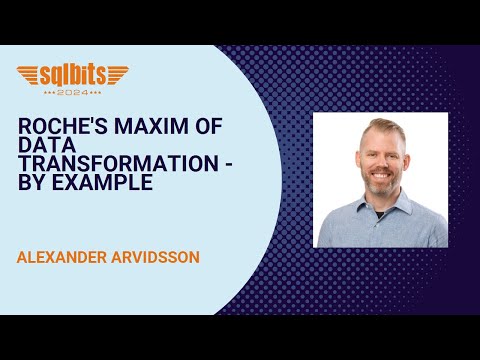 sqlbits
2024

ROCHE'S MAXIM OF DATA TRANSFORMATION - BY EXAMPLE

ALEXANDER ARVIDSSON